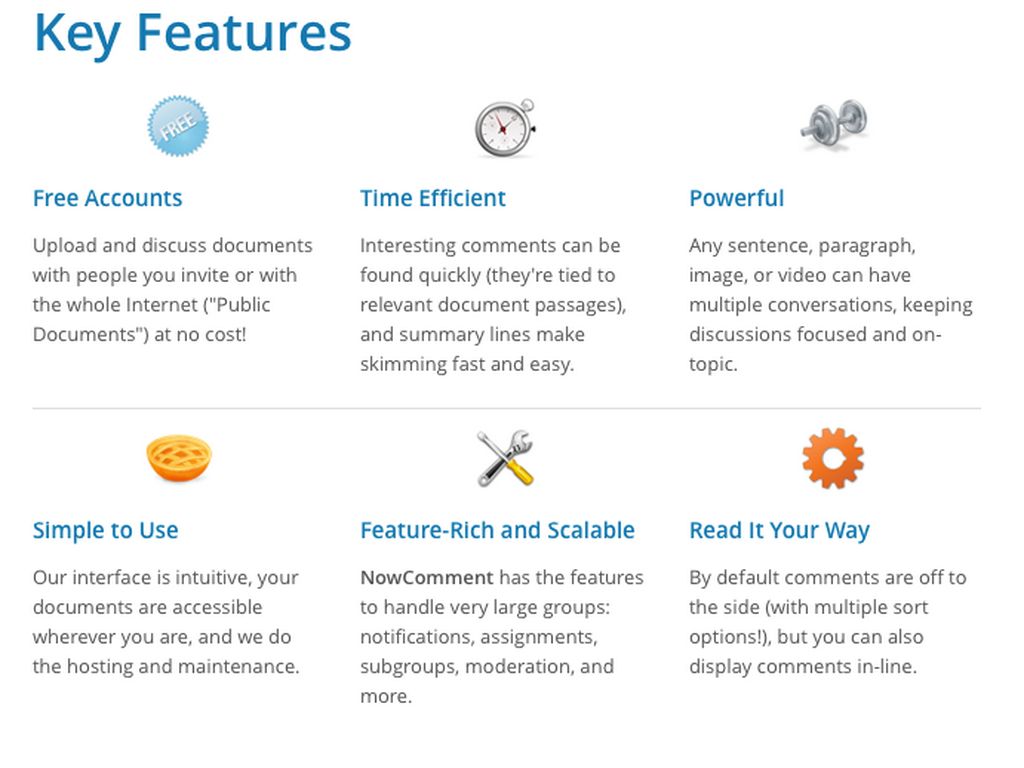 Key Features

FREE

Free Accounts

Upload and discuss documents with people you invite or with the whole Internet ("Public Documents") at no cost!

Time Efficient

Interesting comments can be found quickly (they're tied to relevant document passages), and summary lines make skimming fast and easy.

Powerful

Any sentence, paragraph, image, or video can have multiple conversations, keeping discussions focused and on-topic.

Simple to Use

Our interface is intuitive, your documents are accessible wherever you are, and we do the hosting and maintenance.

Feature-Rich and Scalable

NowComment has the features to handle very large groups: notifications, assignments, subgroups, moderation, and more.

Read It Your Way

By default comments are off to the side (with multiple sort options!), but you can also display comments in-line.